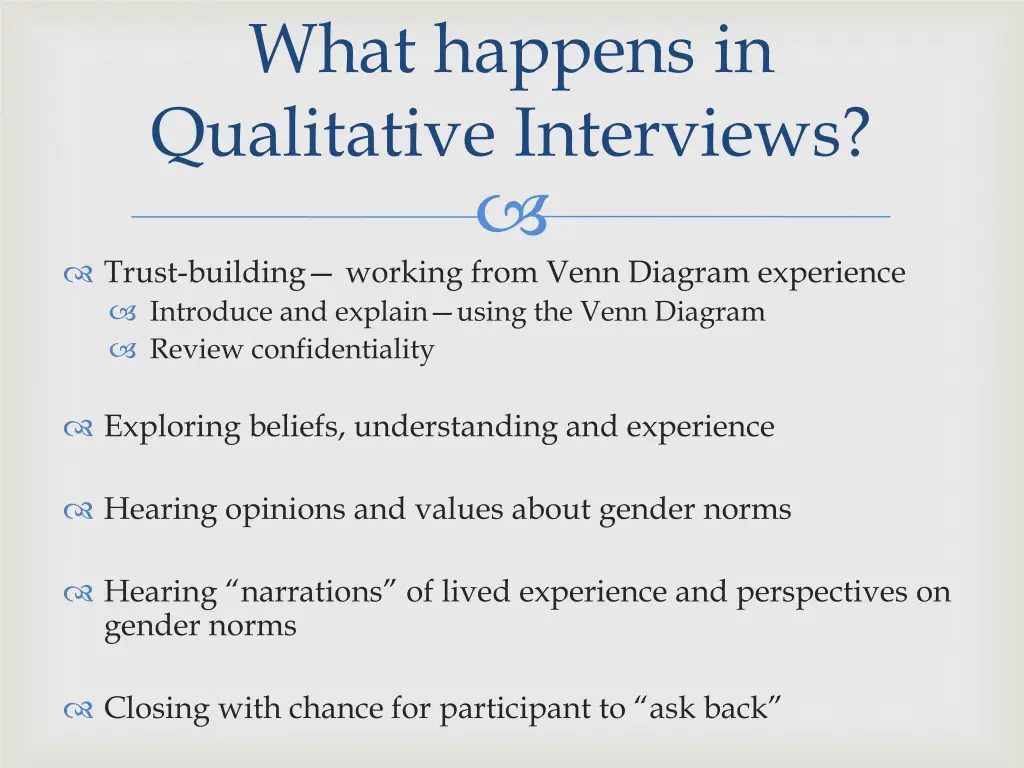 What happens in Qualitative Interviews?

Trust-building— working from Venn Diagram experience
Introduce and explain—using the Venn Diagram
Review confidentiality

Exploring beliefs, understanding and experience

Hearing opinions and values about gender norms

Hearing “narrations” of lived experience and perspectives on gender norms

Closing with chance for participant to “ask back”